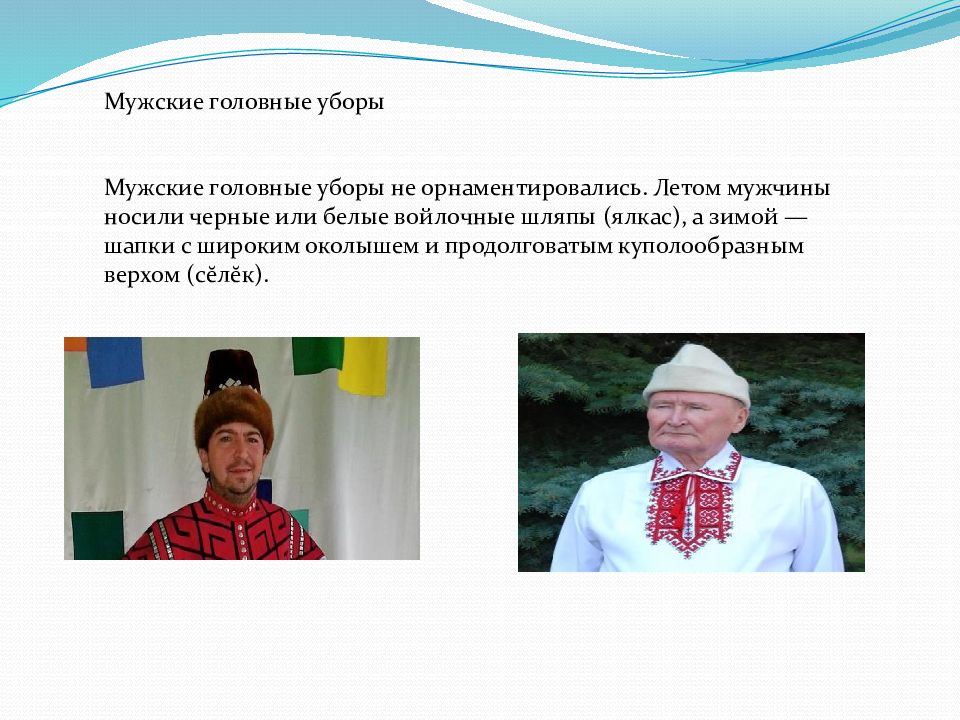 Мужские головные уборы

Мужские головные уборы не орнаментировались. Летом мужчины носили черные или белые войлочные шляпы (ялкас), а зимой — шапки с широким околышем и продолговатым куполообразным верхом (сёлёк).